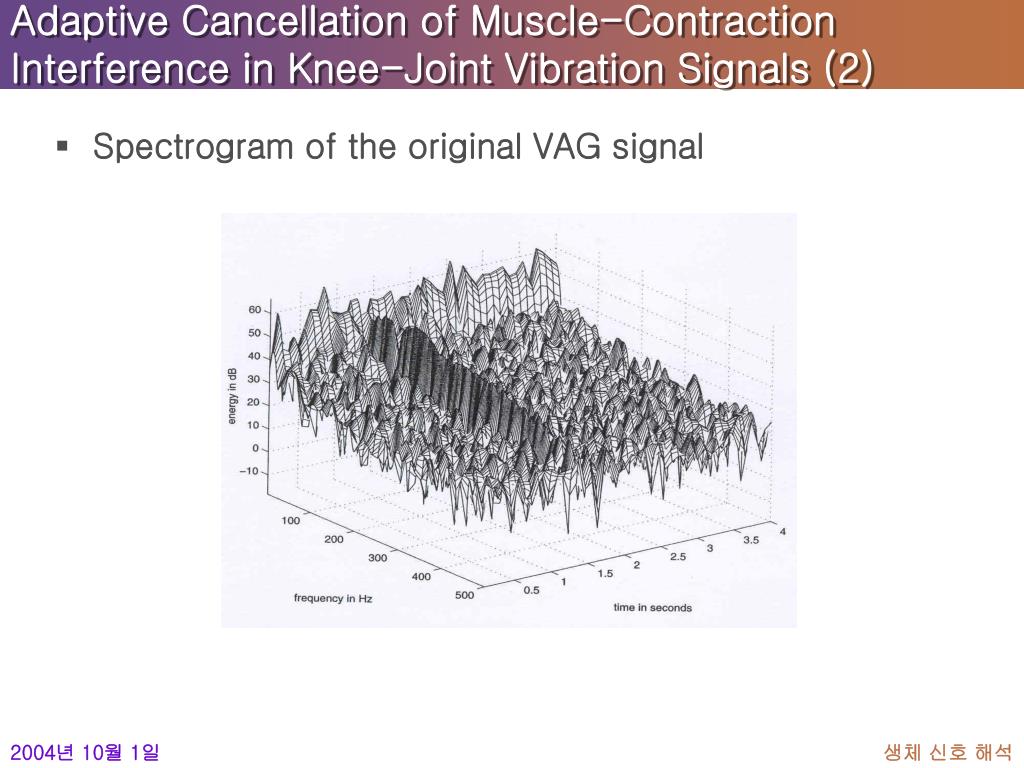 Adaptive Cancellation of Muscle-Contraction Interference in Knee-Joint Vibration Signals (2)

▪ Spectrogram of the original VAG signal

60
50
40
30
20
10
0
−10
energy in dB

100
200
300
400
500
frequency in Hz

0.5
1
1.5
2
2.5
3
3.5
4
time in seconds

2004년 10월 1일

생체 신호 해석